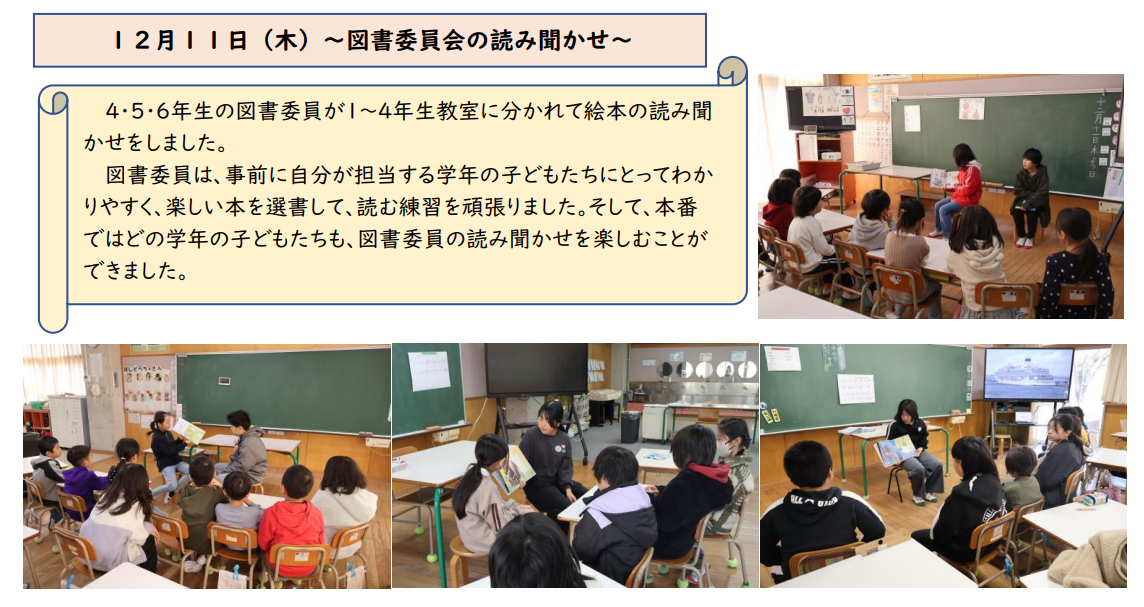 １２月１１日（木）～図書委員会の読み聞かせ～

4･5･6年生の図書委員が1～4年生教室に分かれて絵本の読み聞かせをしました。

図書委員は、事前に自分が担当する学年の子どもたちにとってわかりやすく、楽しい本を選書して、読む練習を頑張りました。そして、本番ではどの学年の子どもたちも、図書委員の読み聞かせを楽しむことができました。